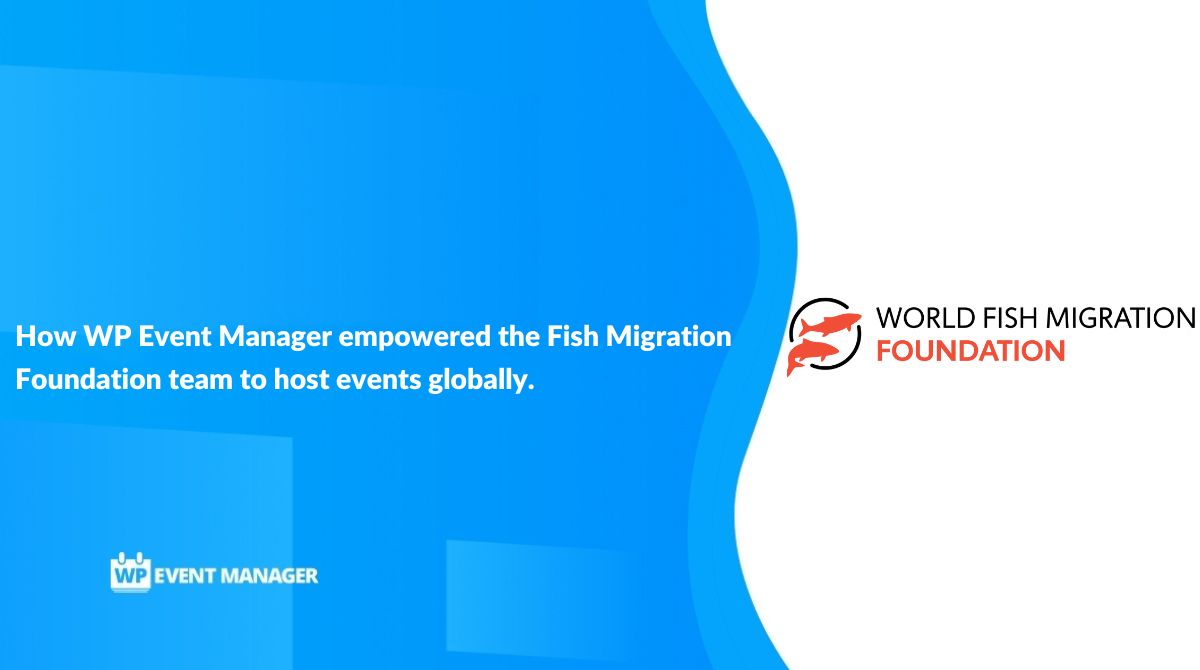 How WP Event Manager empowered the Fish Migration Foundation team to host events globally.

WORLD FISH MIGRATION
FOUNDATION

WP EVENT MANAGER